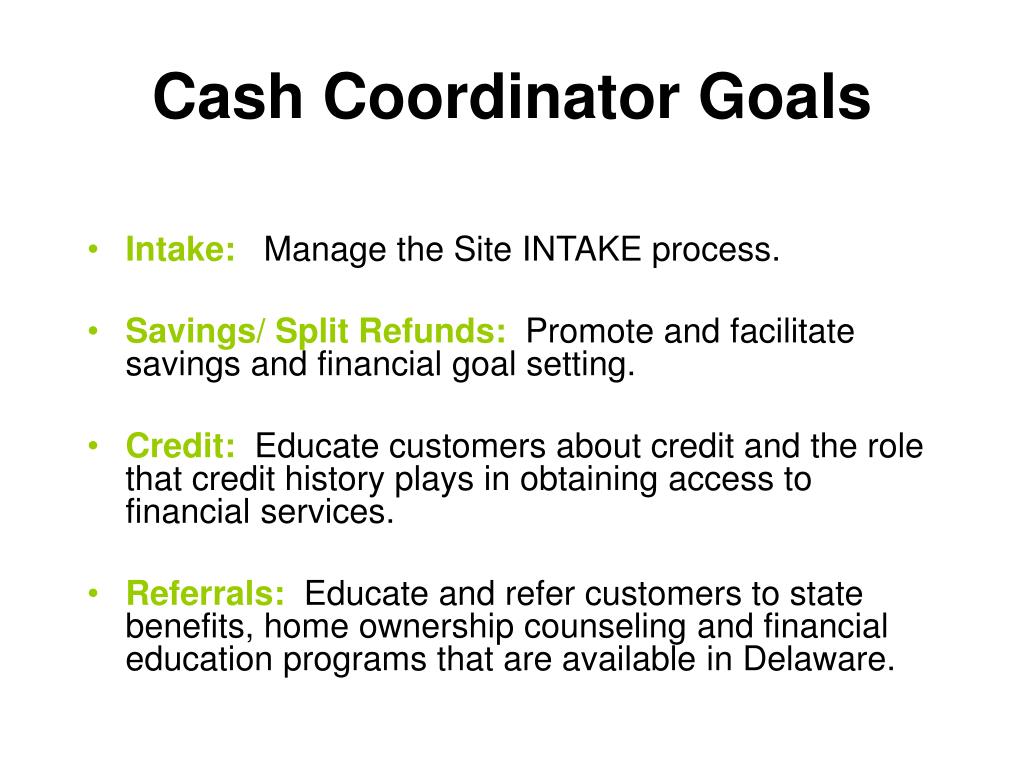 Cash Coordinator Goals

• Intake: Manage the Site INTAKE process.

• Savings/ Split Refunds: Promote and facilitate savings and financial goal setting.

• Credit: Educate customers about credit and the role that credit history plays in obtaining access to financial services.

• Referrals: Educate and refer customers to state benefits, home ownership counseling and financial education programs that are available in Delaware.